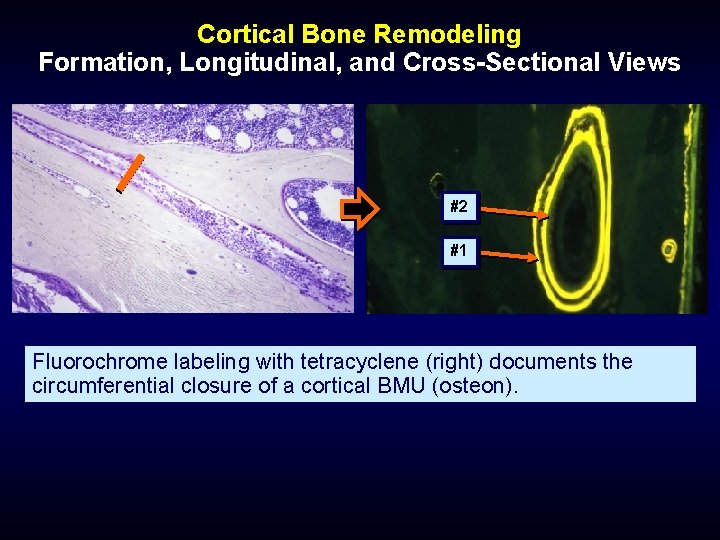 Cortical Bone Remodeling
Formation, Longitudinal, and Cross-Sectional Views

#2

#1

Fluorochrome labeling with tetracyclene (right) documents the circumferential closure of a cortical BMU (osteon).